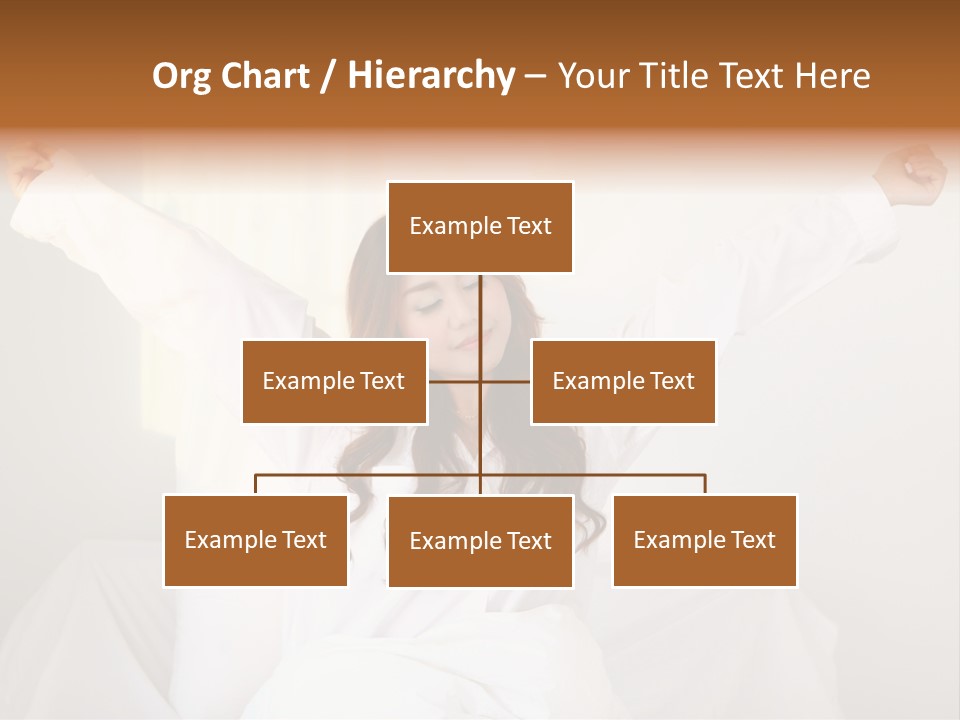 Org Chart / Hierarchy – Your Title Text Here

Example Text

Example Text

Example Text

Example Text

Example Text

Example Text